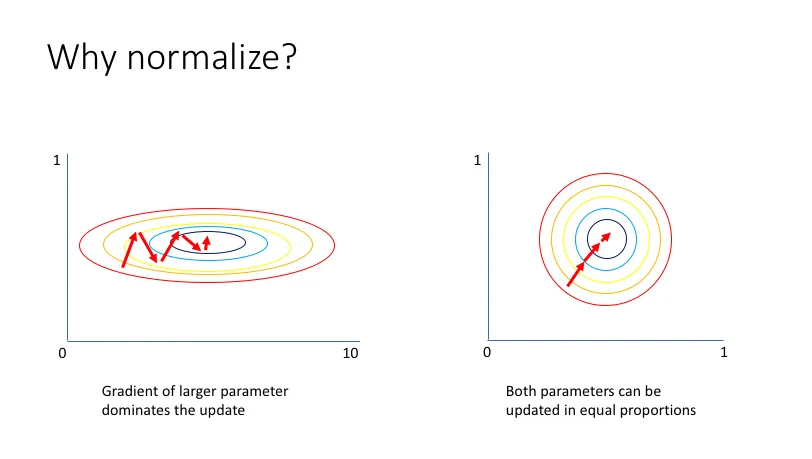 Why normalize?

1

0

10

Gradient of larger parameter dominates the update

1

0

1

Both parameters can be updated in equal proportions